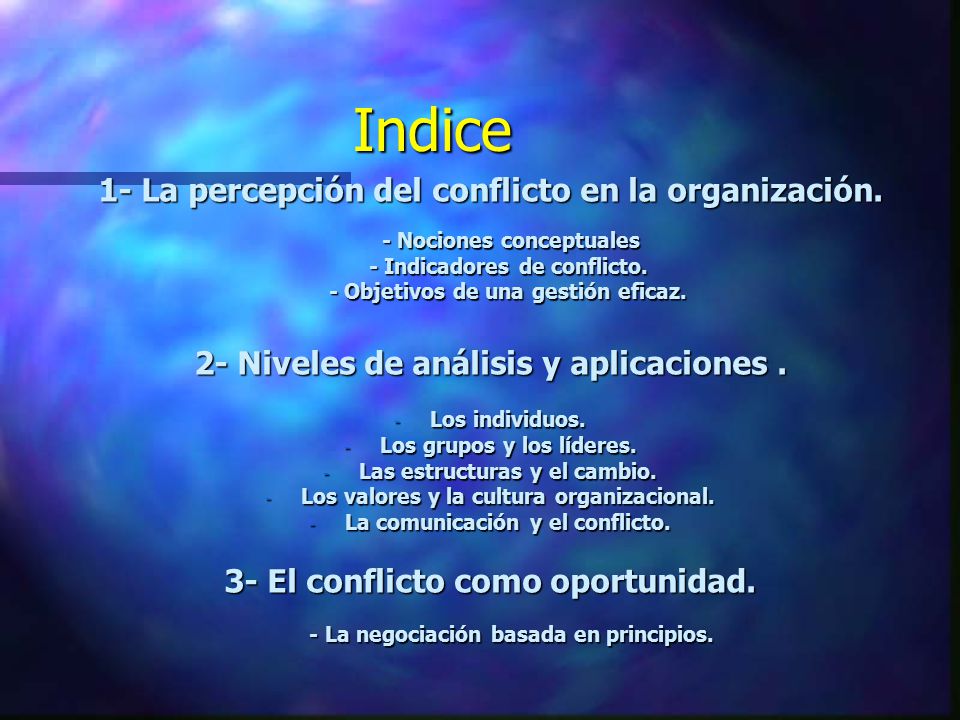 Indice

1- La percepción del conflicto en la organización.

- Nociones conceptuales
- Indicadores de conflicto.
- Objetivos de una gestión eficaz.

2- Niveles de análisis y aplicaciones .

- Los individuos.
- Los grupos y los líderes.
- Las estructuras y el cambio.
- Los valores y la cultura organizacional.
- La comunicación y el conflicto.

3- El conflicto como oportunidad.

- La negociación basada en principios.